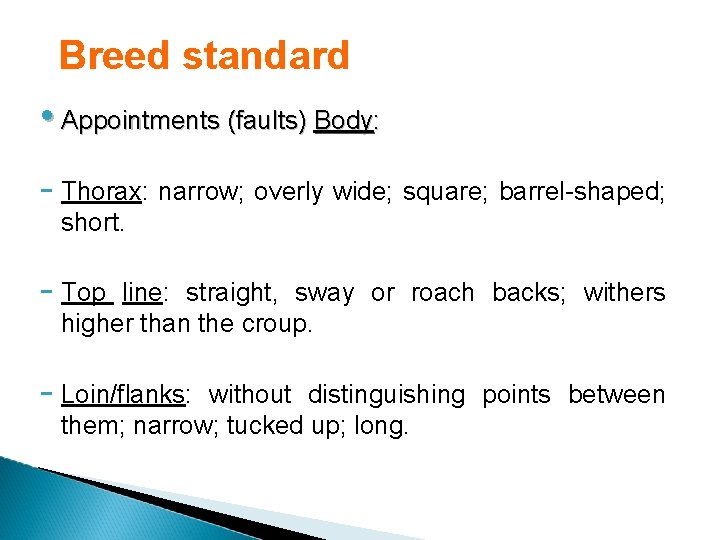 Breed standard

• Appointments (faults) Body:

- Thorax: narrow; overly wide; square; barrel-shaped; short.

- Top line: straight, sway or roach backs; withers higher than the croup.

- Loin/flanks: without distinguishing points between them; narrow; tucked up; long.